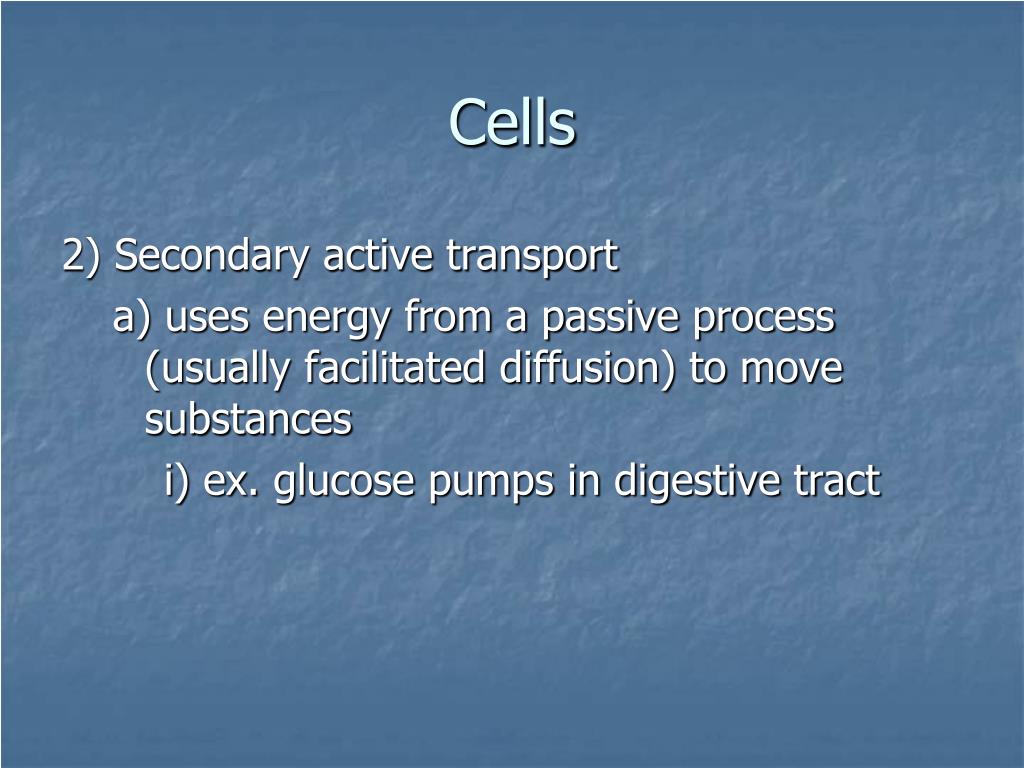 Cells

2) Secondary active transport

a) uses energy from a passive process (usually facilitated diffusion) to move substances

i) ex. glucose pumps in digestive tract